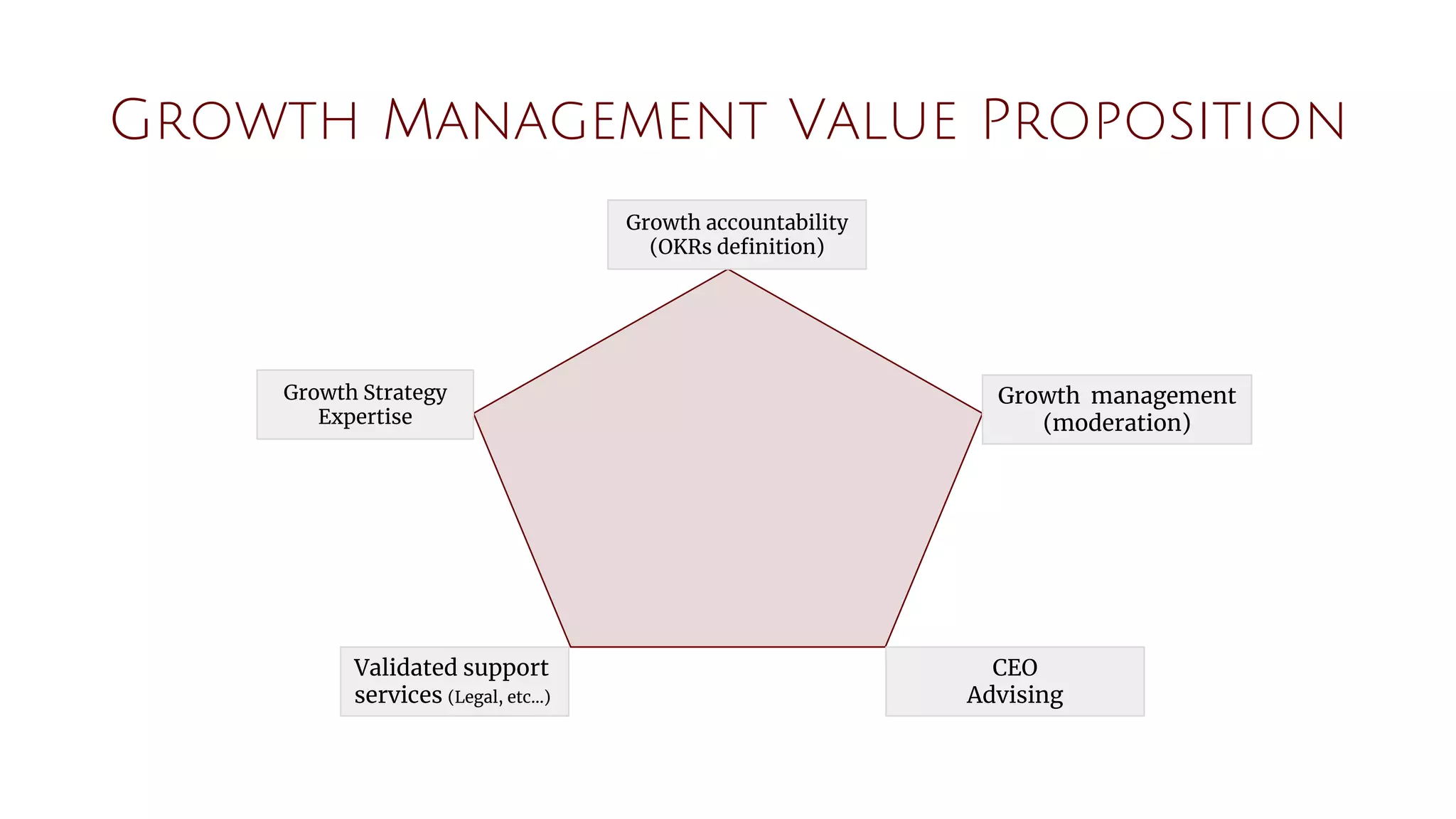 Growth Management Value Proposition

Growth accountability
(OKRs definition)

Growth Strategy
Expertise

Growth management
(moderation)

Validated support
services (Legal, etc...)

CEO
Advising